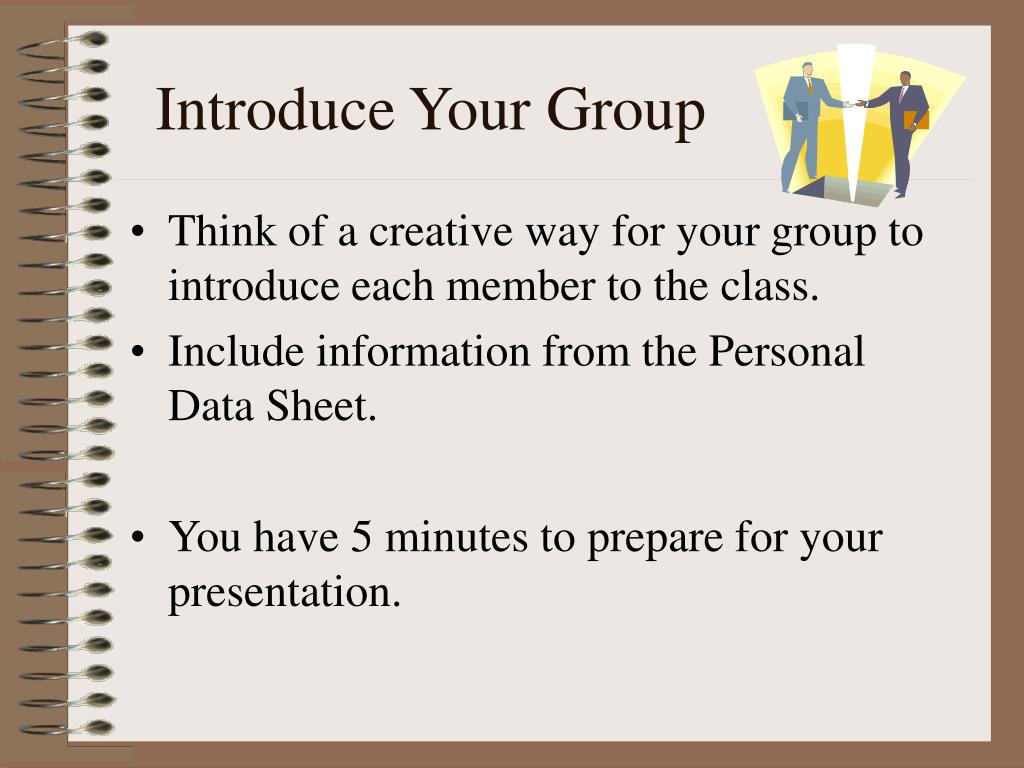 Introduce Your Group

• Think of a creative way for your group to introduce each member to the class.
• Include information from the Personal Data Sheet.

• You have 5 minutes to prepare for your presentation.